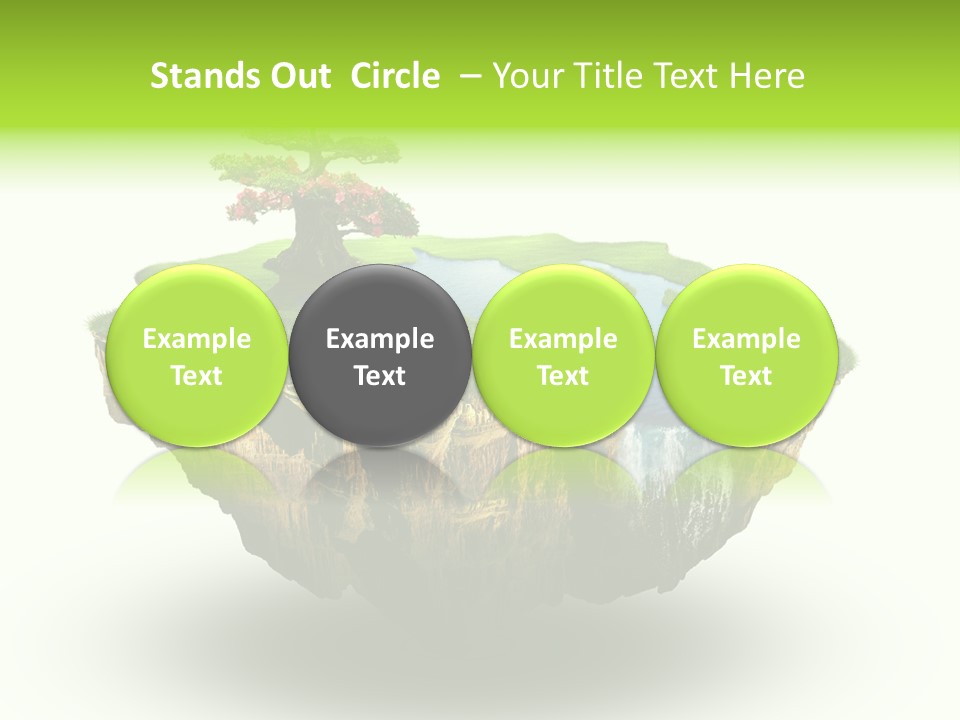 Stands Out Circle – Your Title Text Here

Example Text

Example Text

Example Text

Example Text